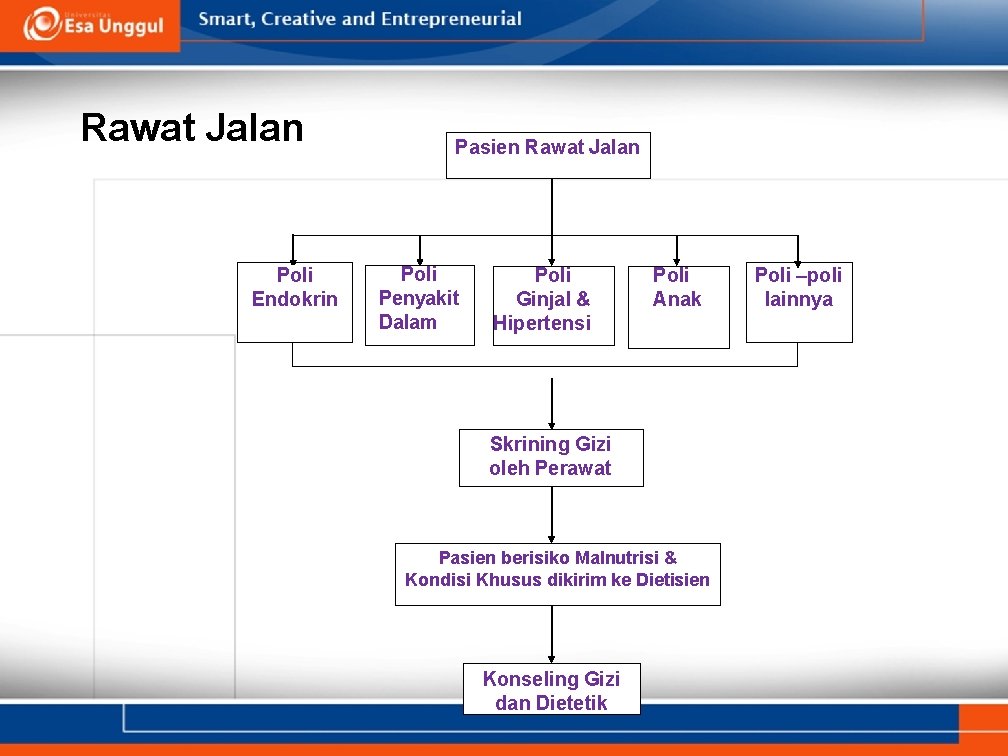 Universitas Esa Unggul

Smart, Creative and Entrepreneurial

Rawat Jalan

Pasien Rawat Jalan

Poli Endokrin

Poli Penyakit Dalam

Poli Ginjal & Hipertensi

Poli Anak

Poli –poli lainnya

Skrining Gizi oleh Perawat

Pasien berisiko Malnutrisi & Kondisi Khusus dikirim ke Dietisien

Konseling Gizi dan Dietetik